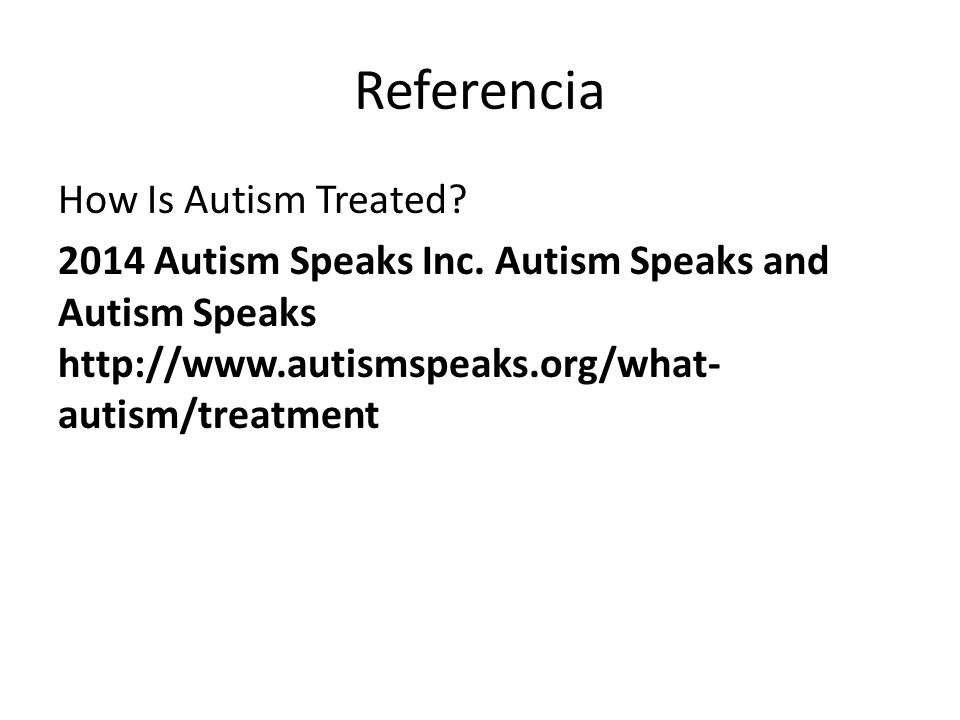 Referencia

How Is Autism Treated?

2014 Autism Speaks Inc. Autism Speaks and Autism Speaks http://www.autismspeaks.org/what-autism/treatment